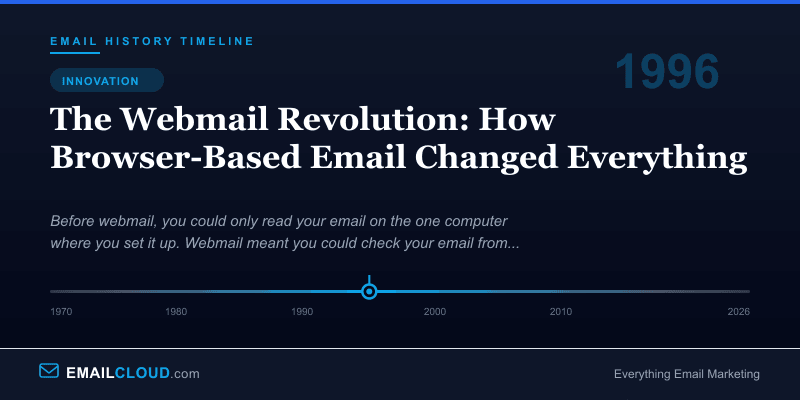 EMAIL HISTORY TIMELINE

INNOVATION

1996

The Webmail Revolution: How Browser-Based Email Changed Everything

Before webmail, you could only read your email on the one computer where you set it up. Webmail meant you could check your email from...

1970 1980 1990 2000 2010 2026

EMAILCLOUD.com

Everything Email Marketing